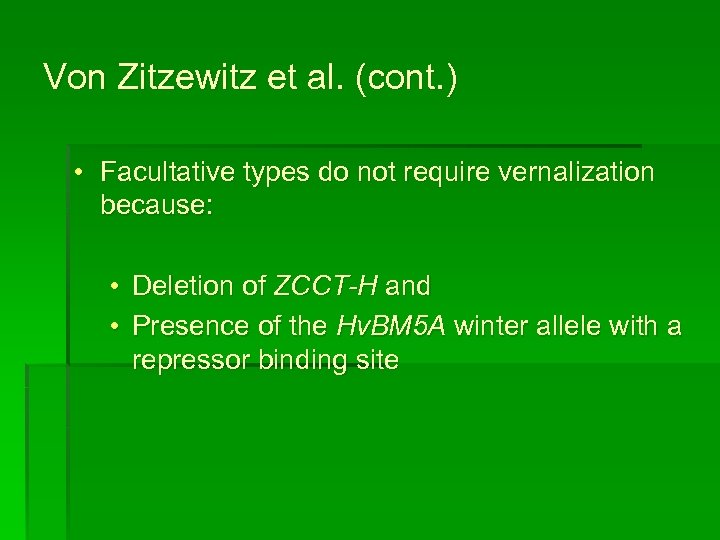 Von Zitzewitz et al. (cont.)

• Facultative types do not require vernalization because:

• Deletion of ZCCT-H and
• Presence of the HvBM5A winter allele with a repressor binding site